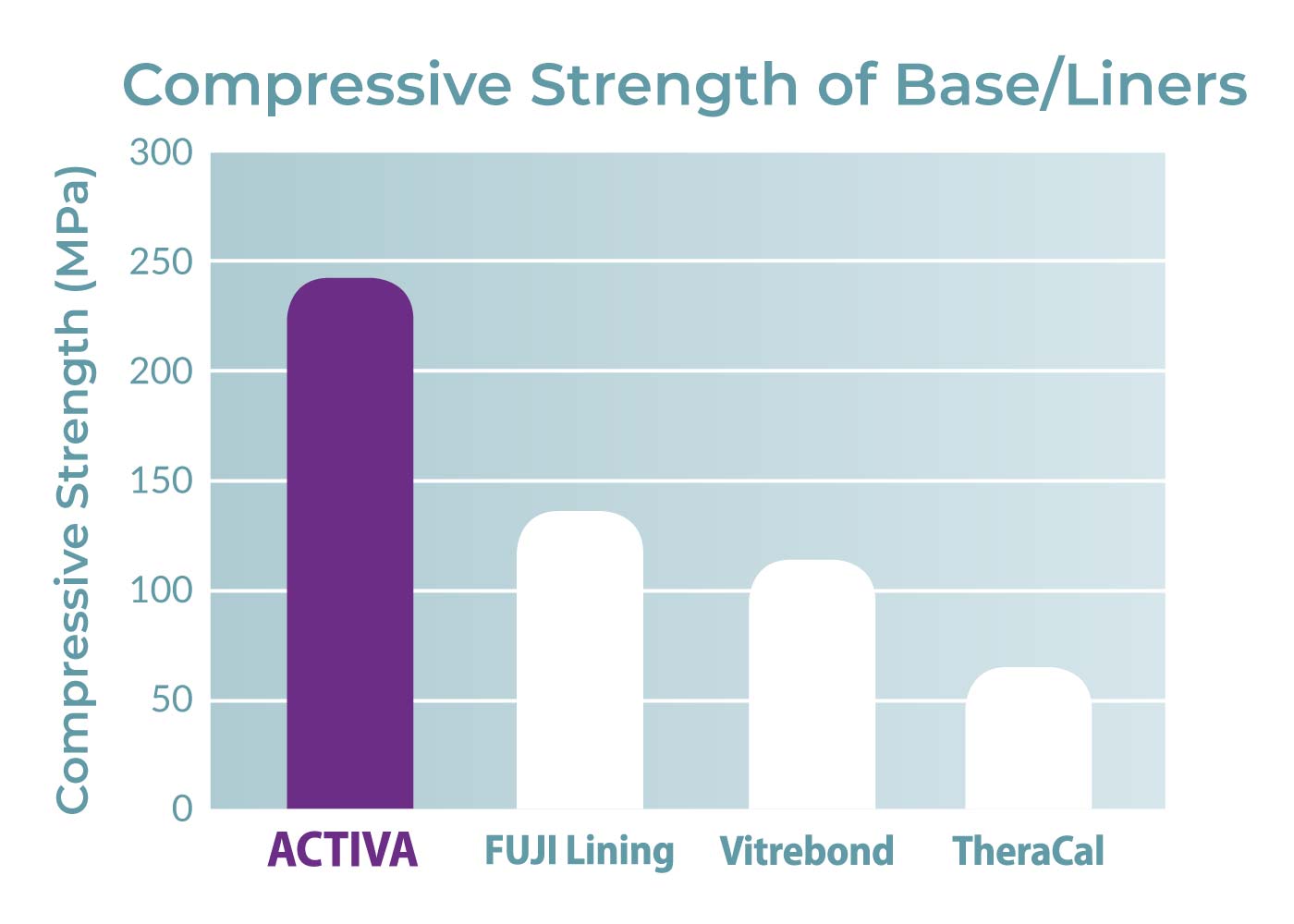 Compressive Strength of Base/Liners

Compressive Strength (MPa)

300
250
200
150
100
50
0

ACTIVA
FUJI Lining
Vitrebond
TheraCal